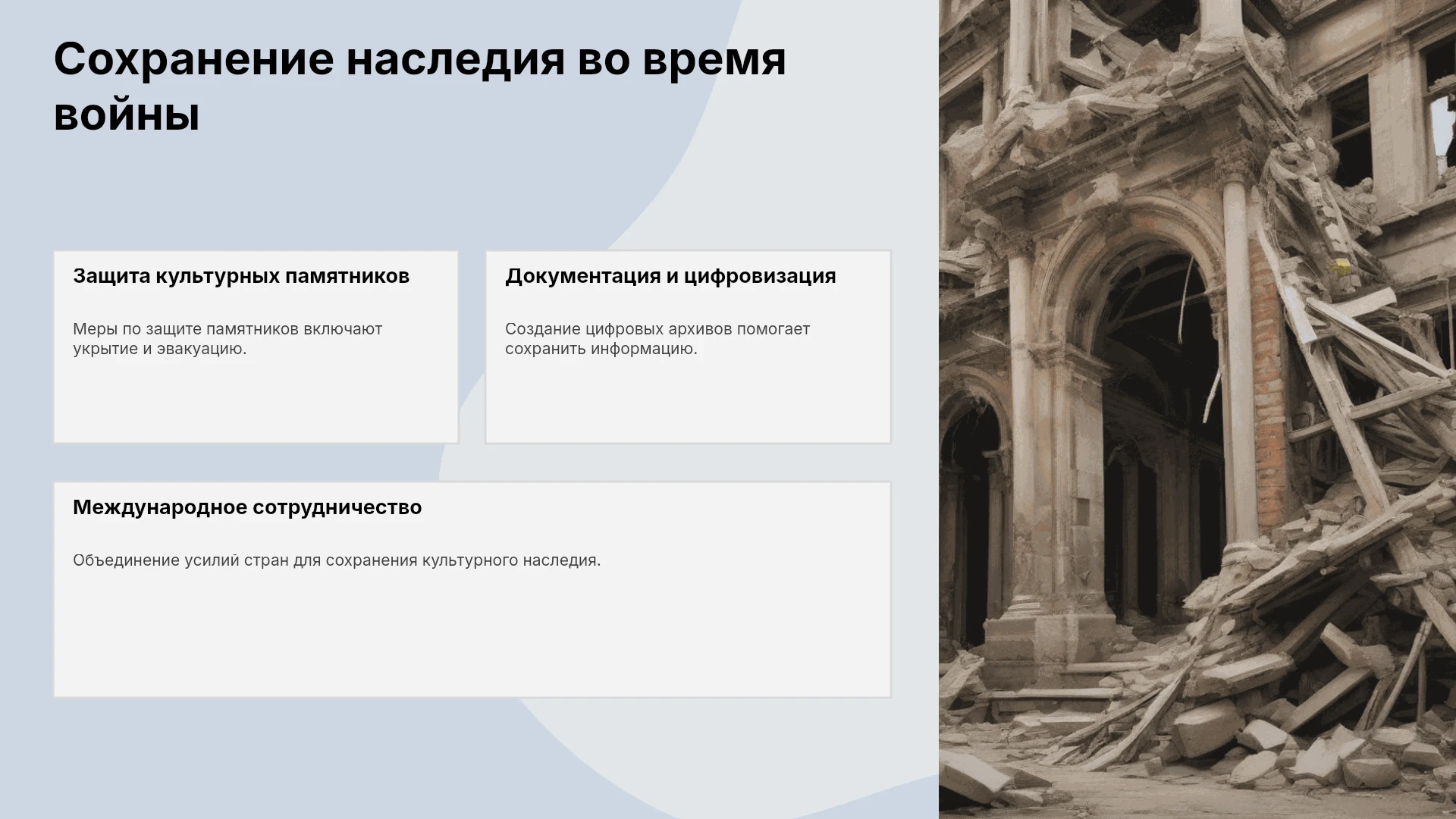 Сохранение наследия во время войны

Защита культурных памятников

Меры по защите памятников включают укрытие и эвакуацию.

Документация и цифровизация

Создание цифровых архивов помогает сохранить информацию.

Международное сотрудничество

Объединение усилий стран для сохранения культурного наследия.